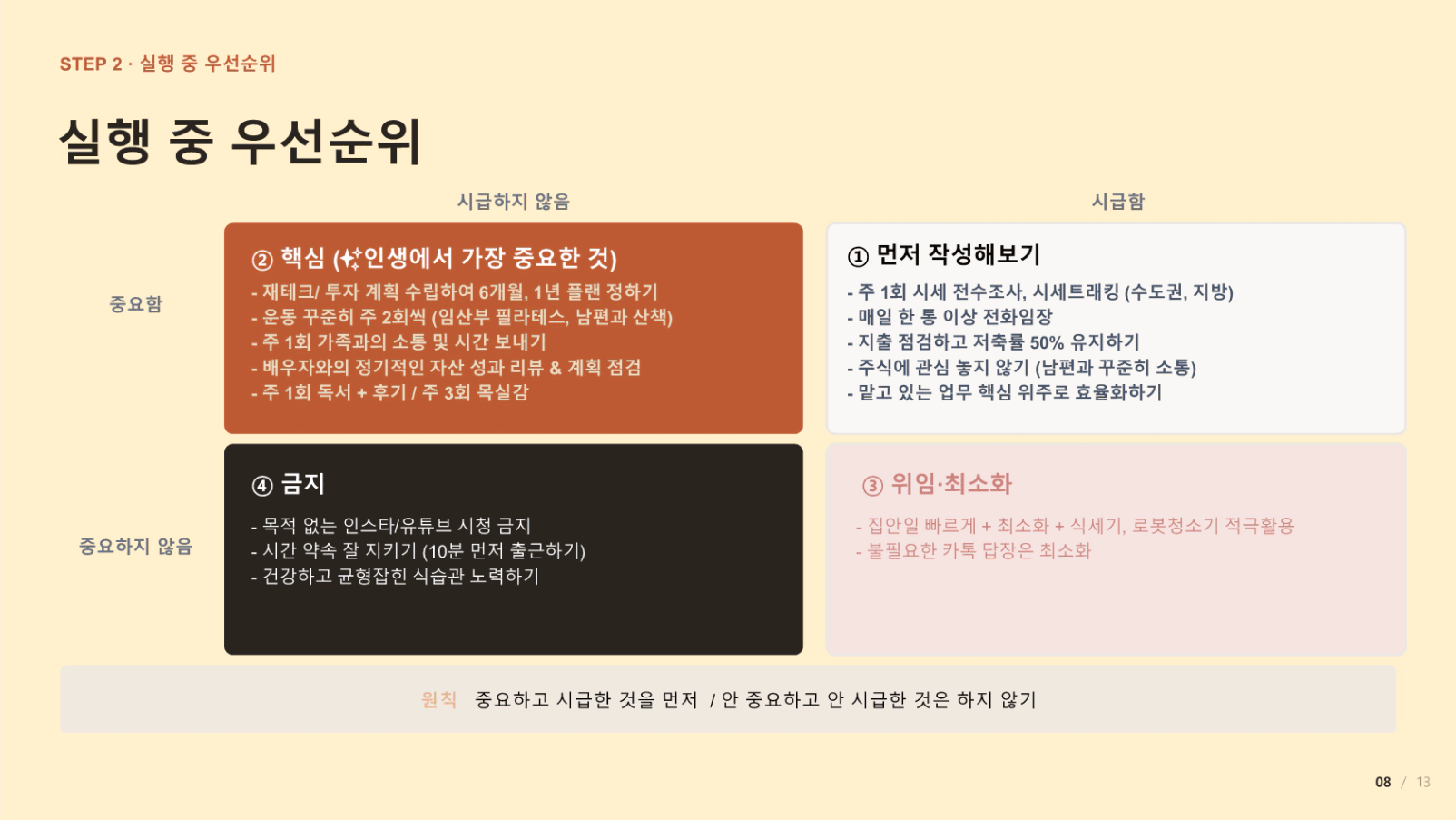 STEP 2 · 실행 중 우선순위

실행 중 우선순위

시급하지 않음

시급함

중요함

② 핵심 (✨인생에서 가장 중요한 것)
- 재테크/ 투자 계획 수립하여 6개월, 1년 플랜 정하기
- 운동 꾸준히 주 2회씩 (임산부 필라테스, 남편과 산책)
- 주 1회 가족과의 소통 및 시간 보내기
- 배우자와의 정기적인 자산 성과 리뷰 & 계획 점검
- 주 1회 독서 + 후기 / 주 3회 목실감

① 먼저 작성해보기
- 주 1회 시세 전수조사, 시세트래킹 (수도권, 지방)
- 매일 한 통 이상 전화임장
- 지출 점검하고 저축률 50% 유지하기
- 주식에 관심 놓지 않기 (남편과 꾸준히 소통)
- 맡고 있는 업무 핵심 위주로 효율화하기

중요하지 않음

④ 금지
- 목적 없는 인스타/유튜브 시청 금지
- 시간 약속 잘 지키기 (10분 먼저 출근하기)
- 건강하고 균형잡힌 식습관 노력하기

③ 위임·최소화
- 집안일 빠르게 + 최소화 + 식세기, 로봇청소기 적극활용
- 불필요한 카톡 답장은 최소화

원칙 중요하고 시급한 것을 먼저 / 안 중요하고 안 시급한 것은 하지 않기

08 / 13